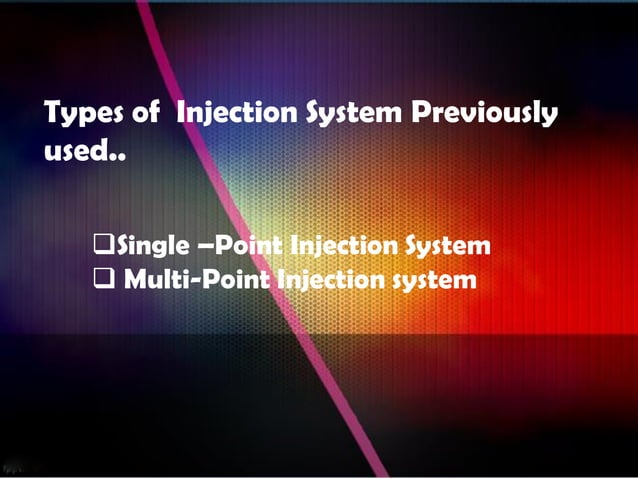 Types of Injection System Previously used..

❑Single –Point Injection System
❑ Multi-Point Injection system